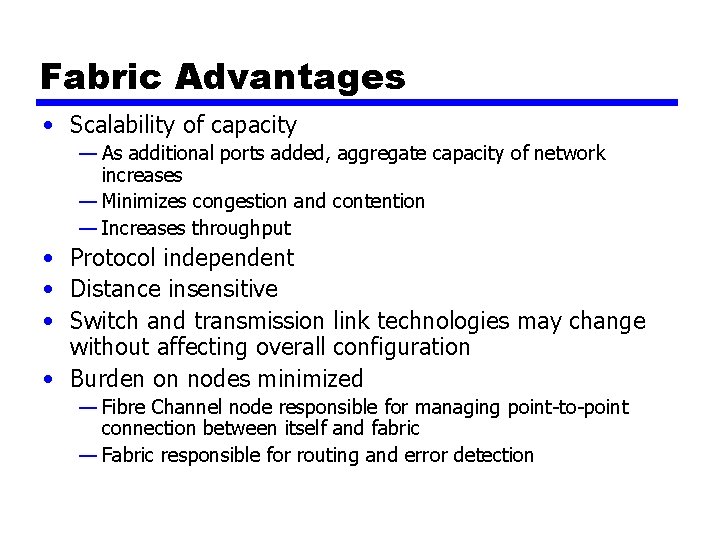 Fabric Advantages

• Scalability of capacity
— As additional ports added, aggregate capacity of network increases
— Minimizes congestion and contention
— Increases throughput
• Protocol independent
• Distance insensitive
• Switch and transmission link technologies may change without affecting overall configuration
• Burden on nodes minimized
— Fibre Channel node responsible for managing point-to-point connection between itself and fabric
— Fabric responsible for routing and error detection